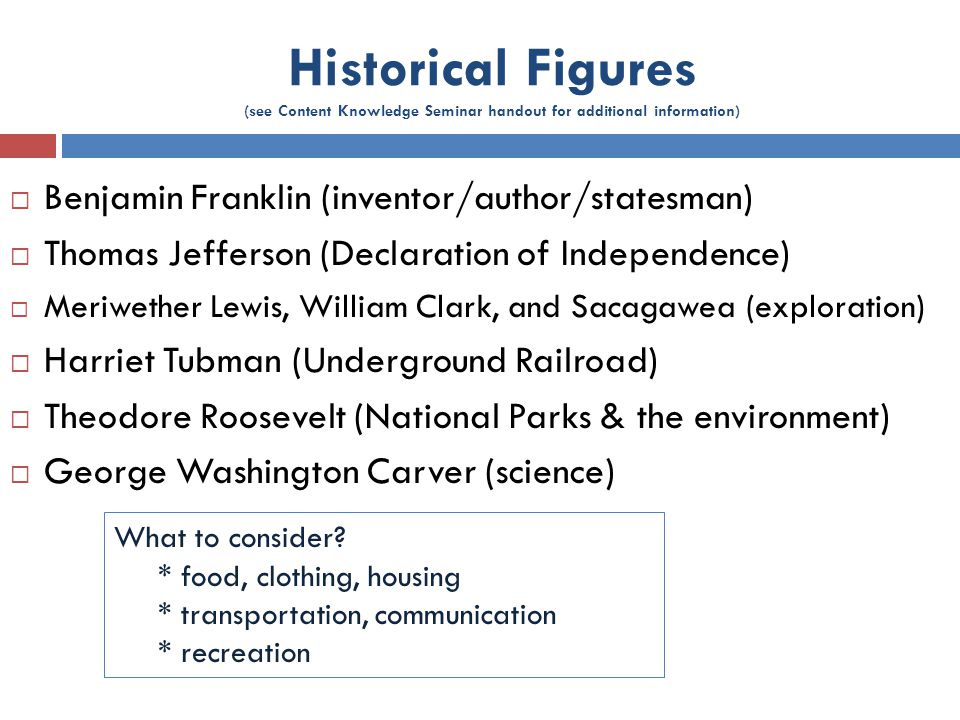 Historical Figures
(see Content Knowledge Seminar handout for additional information)

□ Benjamin Franklin (inventor/author/statesman)
□ Thomas Jefferson (Declaration of Independence)
□ Meriwether Lewis, William Clark, and Sacagawea (exploration)
□ Harriet Tubman (Underground Railroad)
□ Theodore Roosevelt (National Parks & the environment)
□ George Washington Carver (science)

What to consider?
* food, clothing, housing
* transportation, communication
* recreation